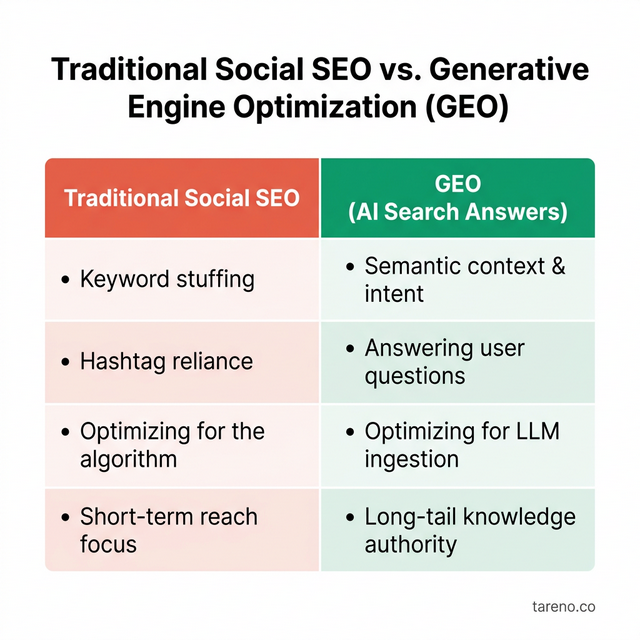 Traditional Social SEO vs. Generative Engine Optimization (GEO)

| Traditional Social SEO | GEO (AI Search Answers) |
|---|---|
| • Keyword stuffing | • Semantic context & intent |
| • Hashtag reliance | • Answering user questions |
| • Optimizing for the algorithm | • Optimizing for LLM ingestion |
| • Short-term reach focus | • Long-tail knowledge authority |

tareno.co